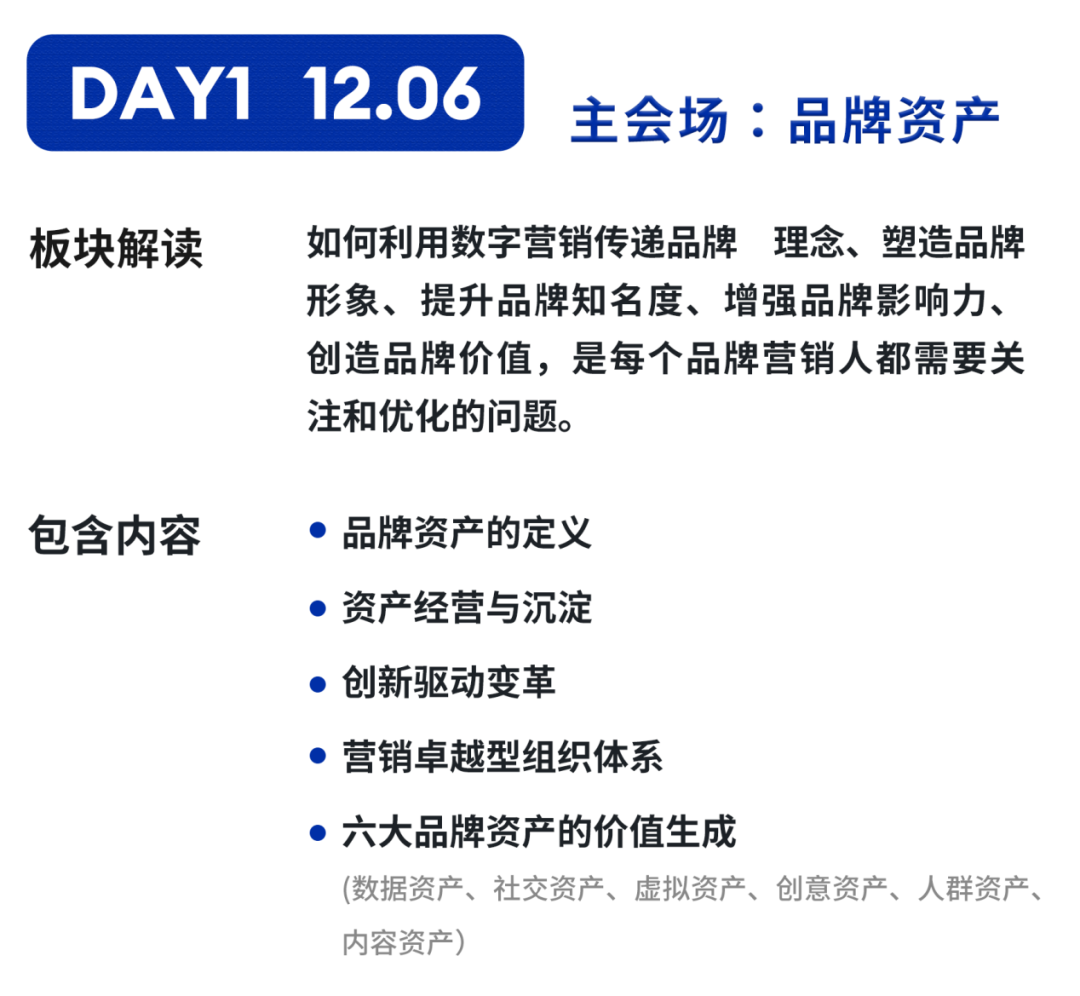 DAY1 12.06

主会场：品牌资产

板块解读

如何利用数字营销传递品牌 理念、塑造品牌形象、提升品牌知名度、增强品牌影响力、创造品牌价值，是每个品牌营销人都需要关注和优化的问题。

包含内容

• 品牌资产的定义
• 资产经营与沉淀
• 创新驱动变革
• 营销卓越型组织体系
• 六大品牌资产的价值生成
(数据资产、社交资产、虚拟资产、创意资产、人群资产、内容资产)